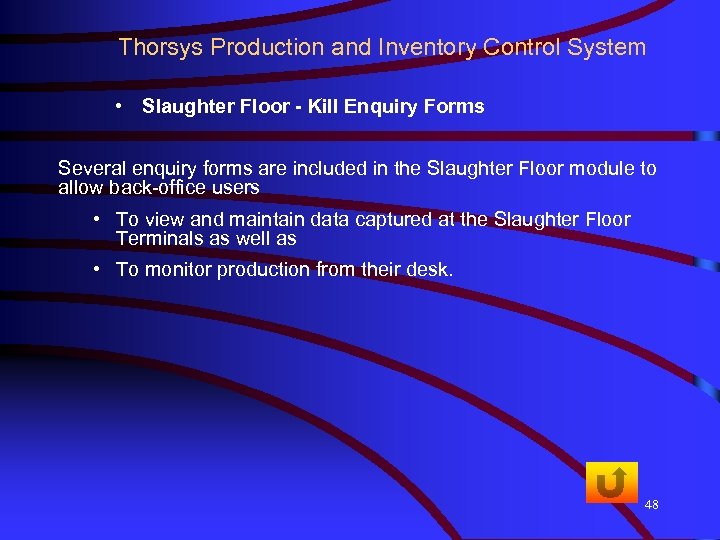 Thorsys Production and Inventory Control System

• Slaughter Floor - Kill Enquiry Forms

Several enquiry forms are included in the Slaughter Floor module to allow back-office users

• To view and maintain data captured at the Slaughter Floor Terminals as well as

• To monitor production from their desk.

48